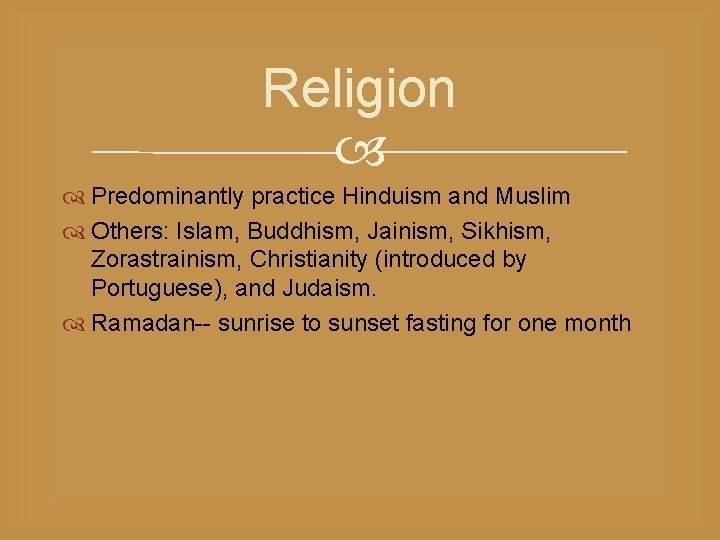 Religion

Predominantly practice Hinduism and Muslim

Others: Islam, Buddhism, Jainism, Sikhism, Zorastrainism, Christianity (introduced by Portuguese), and Judaism.

Ramadan-- sunrise to sunset fasting for one month